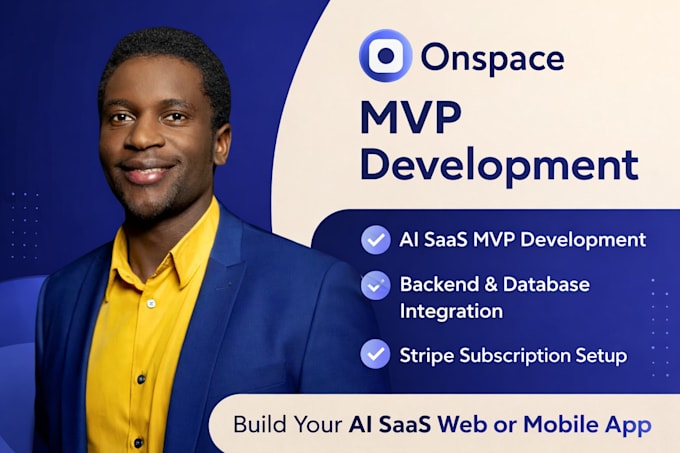 Onspace

MVP Development

AI SaaS MVP Development

Backend & Database Integration

Stripe Subscription Setup

Build Your AI SaaS Web or Mobile App